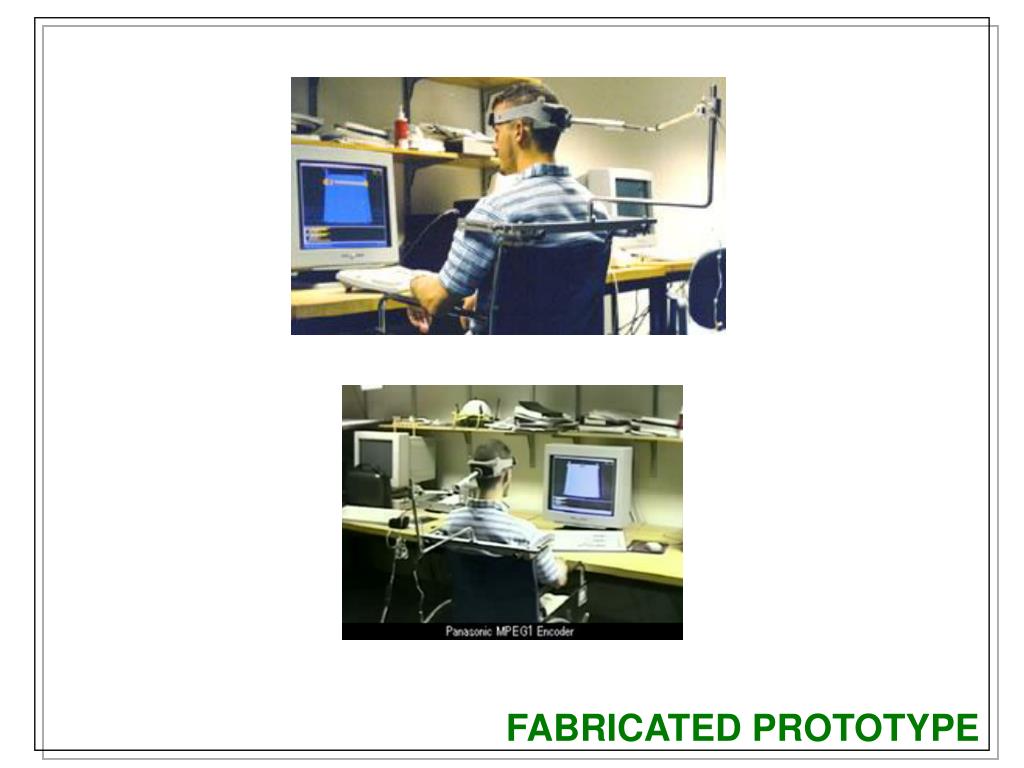 Panasonic MPEG1 Encoder

FABRICATED PROTOTYPE